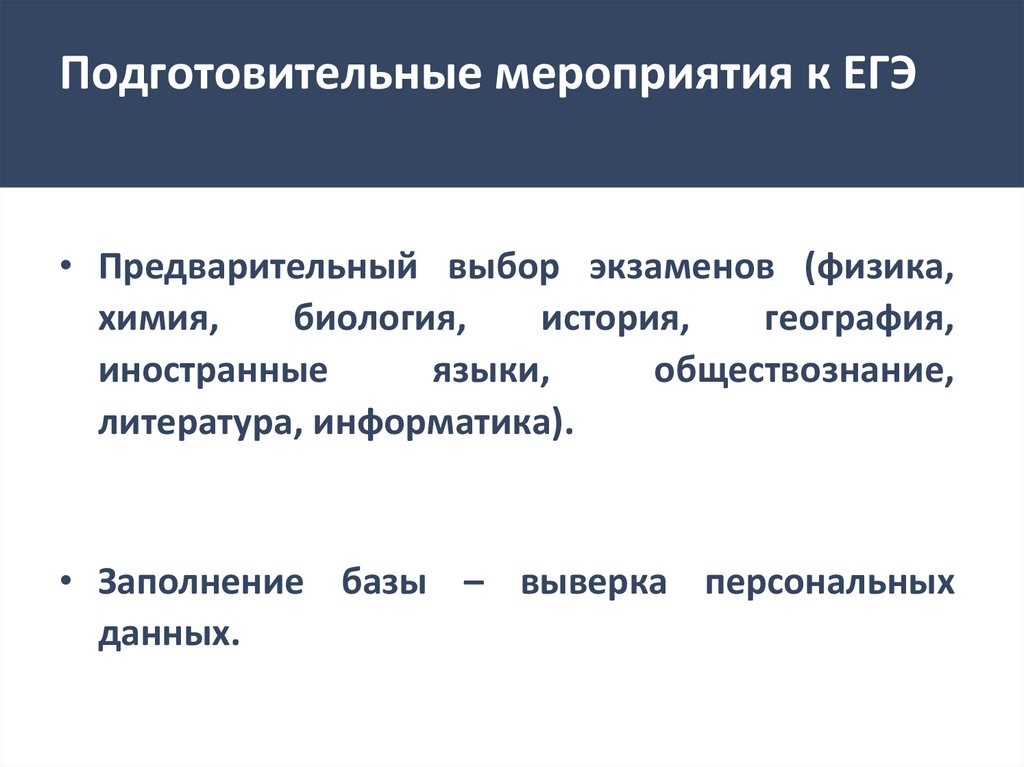 Подготовительные мероприятия к ЕГЭ

• Предварительный выбор экзаменов (физика, химия, биология, история, география, иностранные языки, обществознание, литература, информатика).

• Заполнение базы – выверка персональных данных.